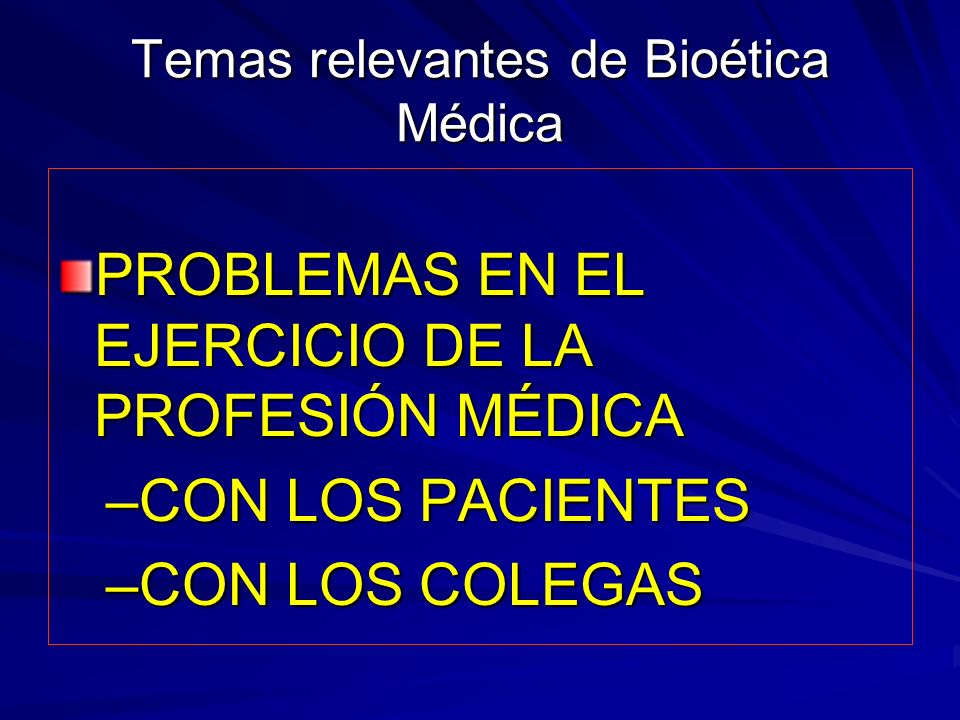 Temas relevantes de Bioética Médica

PROBLEMAS EN EL EJERCICIO DE LA PROFESIÓN MÉDICA

–CON LOS PACIENTES

–CON LOS COLEGAS